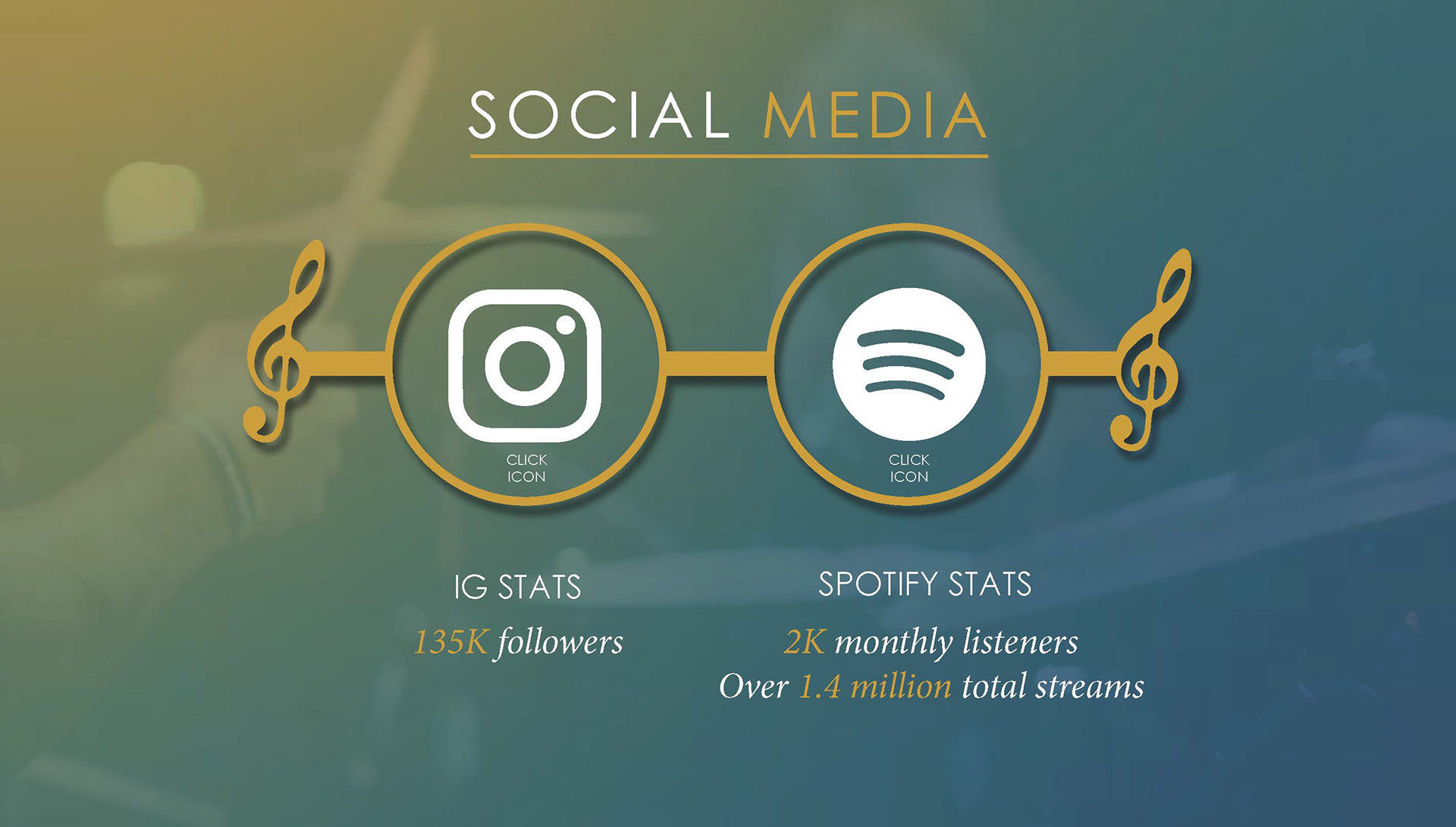 SOCIAL MEDIA

CLICK ICON

CLICK ICON

IG STATS

135K followers

SPOTIFY STATS

2K monthly listeners

Over 1.4 million total streams